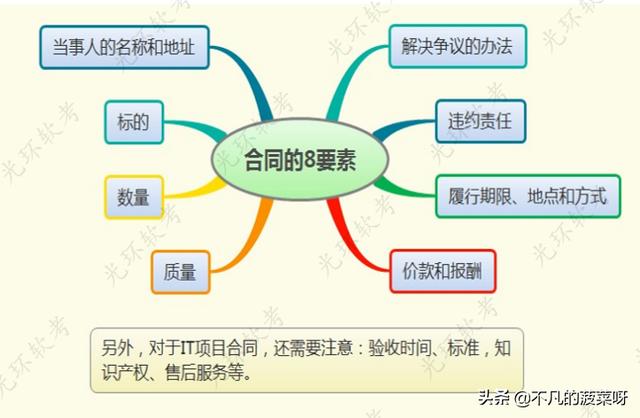 合同的8要素

当事人的名称和地址

标的

数量

质量

解决争议的办法

违约责任

履行期限、地点和方式

价款和报酬

另外，对于IT项目合同，还需要注意：验收时间、标准，知识产权、售后服务等。

光环软考

头条 @不凡的菠菜呀